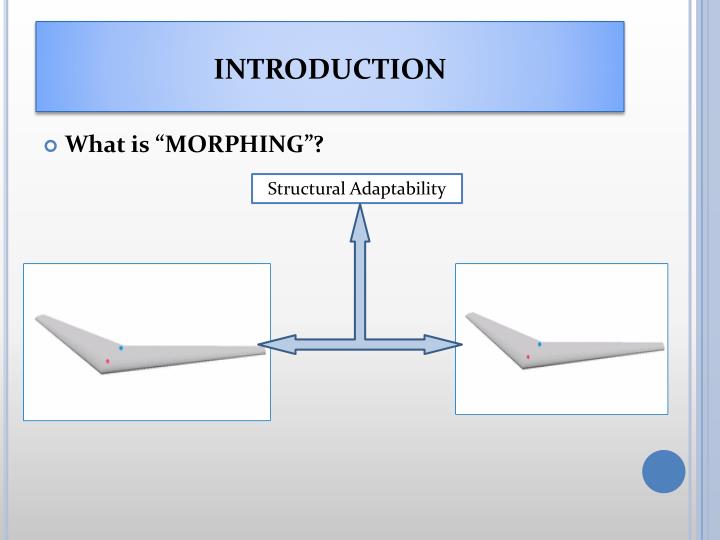 INTRODUCTION

What is “MORPHING”?

Structural Adaptability